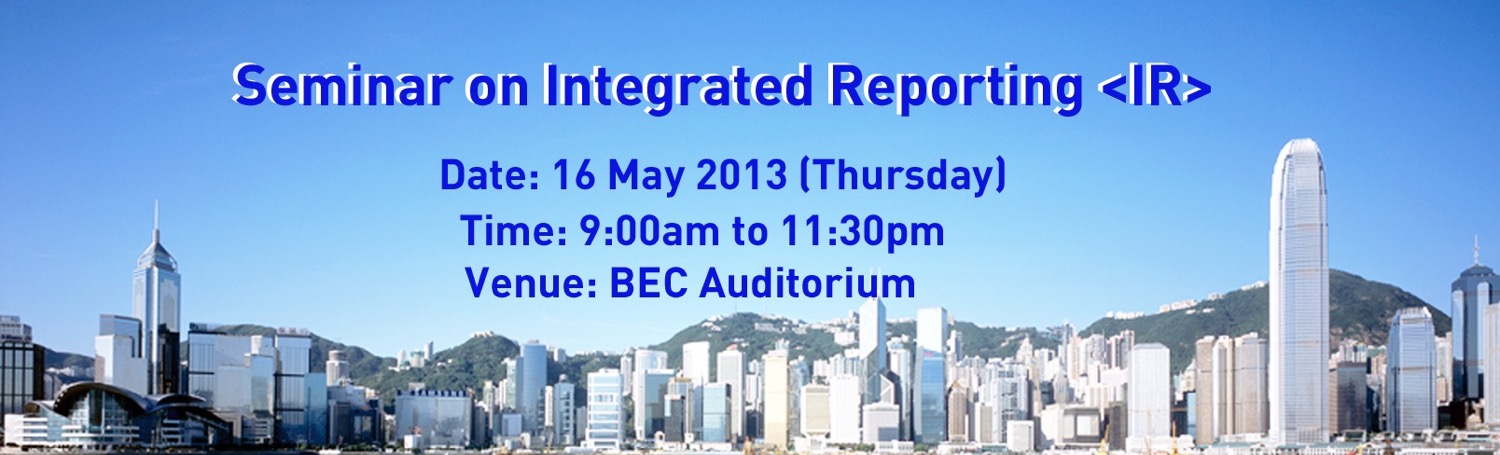 Seminar on Integrated Reporting <IR>

Date: 16 May 2013 (Thursday)
Time: 9:00am to 11:30pm
Venue: BEC Auditorium